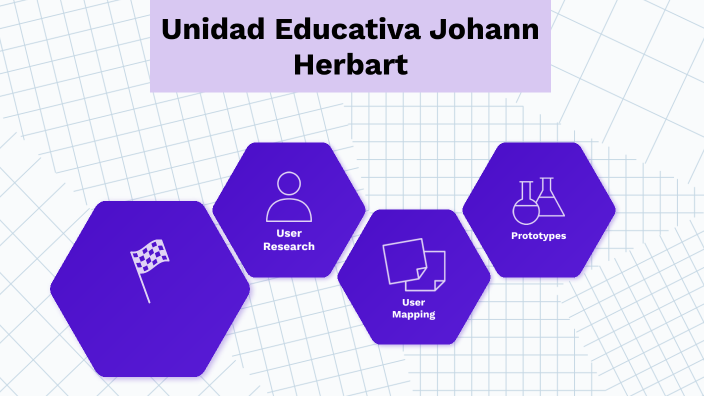 Unidad Educativa Johann Herbart

User Research

User Mapping

Prototypes